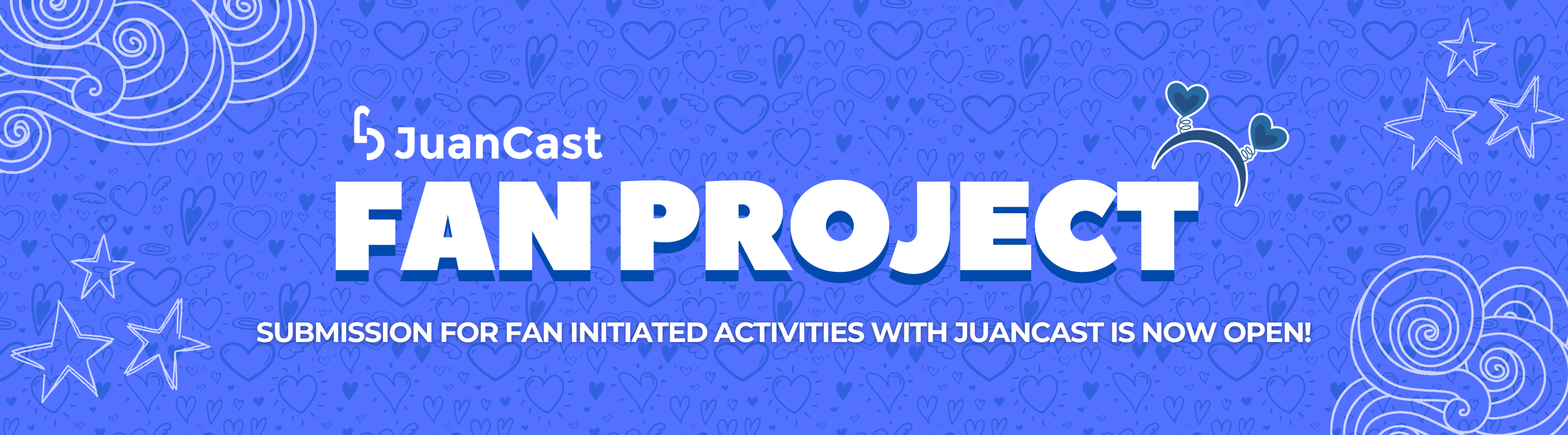 JuanCast

FAN PROJECT

SUBMISSION FOR FAN INITIATED ACTIVITIES WITH JUANCAST IS NOW OPEN!